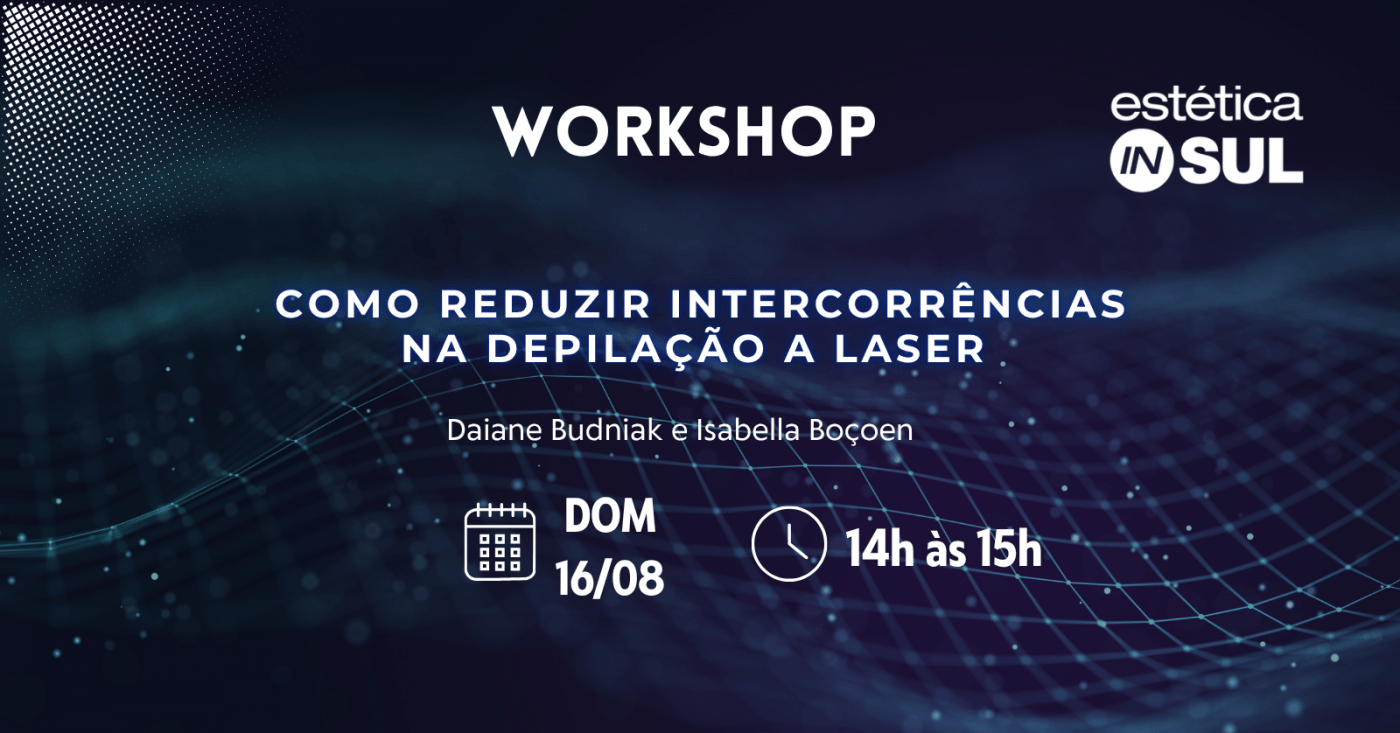 WORKSHOP

estética IN SUL

COMO REDUZIR INTERCORRÊNCIAS NA DEPILAÇÃO A LASER

Daiane Budniak e Isabella Boçoen

DOM 16/08

14h às 15h